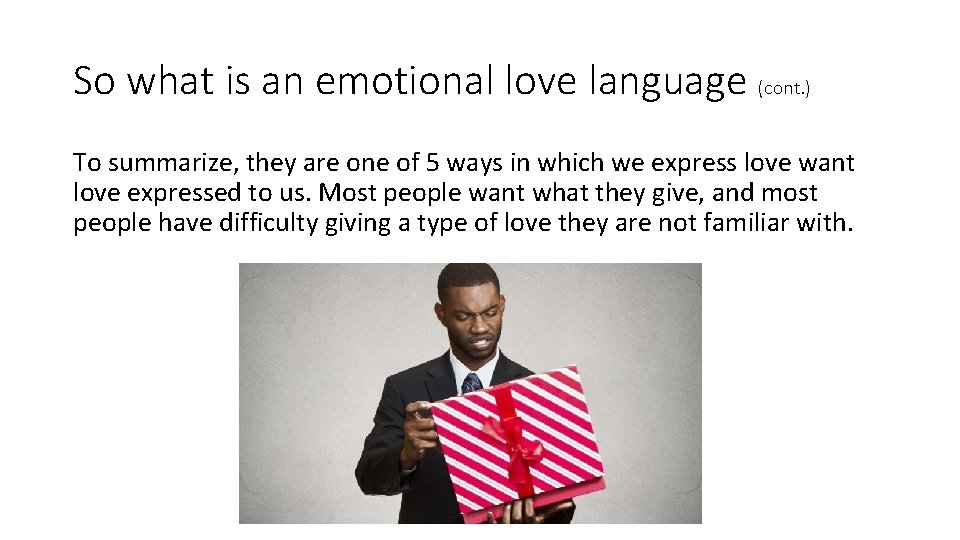 So what is an emotional love language (cont.)

To summarize, they are one of 5 ways in which we express love want love expressed to us. Most people want what they give, and most people have difficulty giving a type of love they are not familiar with.